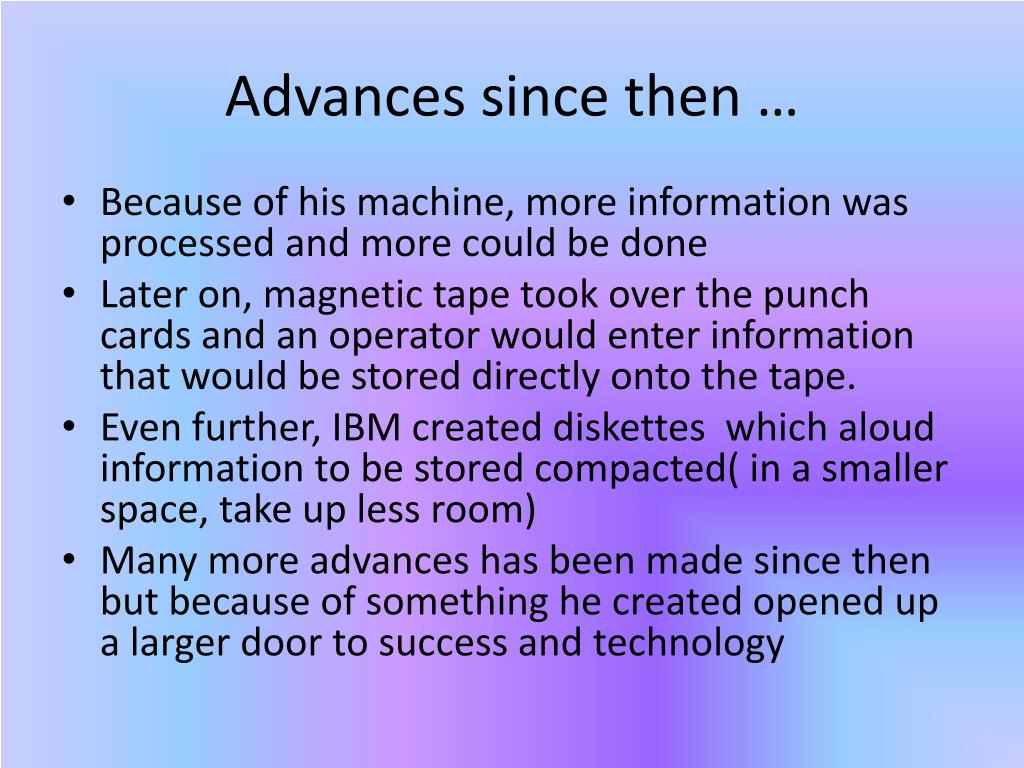 Advances since then …

• Because of his machine, more information was processed and more could be done
• Later on, magnetic tape took over the punch cards and an operator would enter information that would be stored directly onto the tape.
• Even further, IBM created diskettes  which aloud information to be stored compacted( in a smaller space, take up less room)
• Many more advances has been made since then but because of something he created opened up a larger door to success and technology